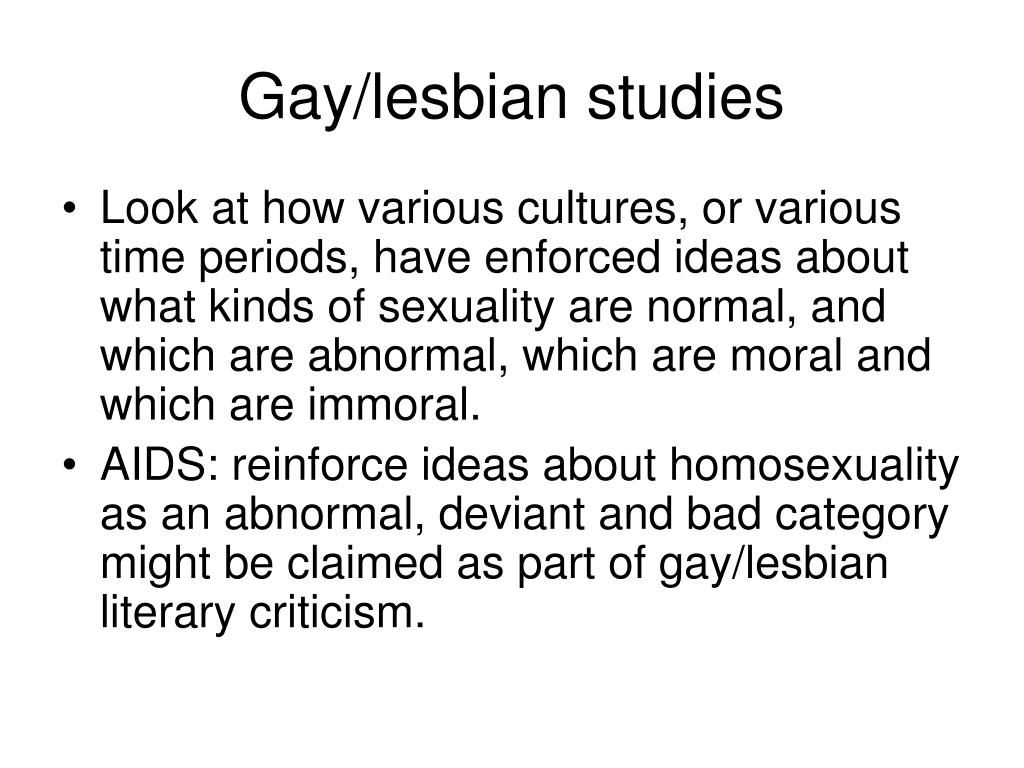 Gay/lesbian studies

• Look at how various cultures, or various time periods, have enforced ideas about what kinds of sexuality are normal, and which are abnormal, which are moral and which are immoral.
• AIDS: reinforce ideas about homosexuality as an abnormal, deviant and bad category might be claimed as part of gay/lesbian literary criticism.